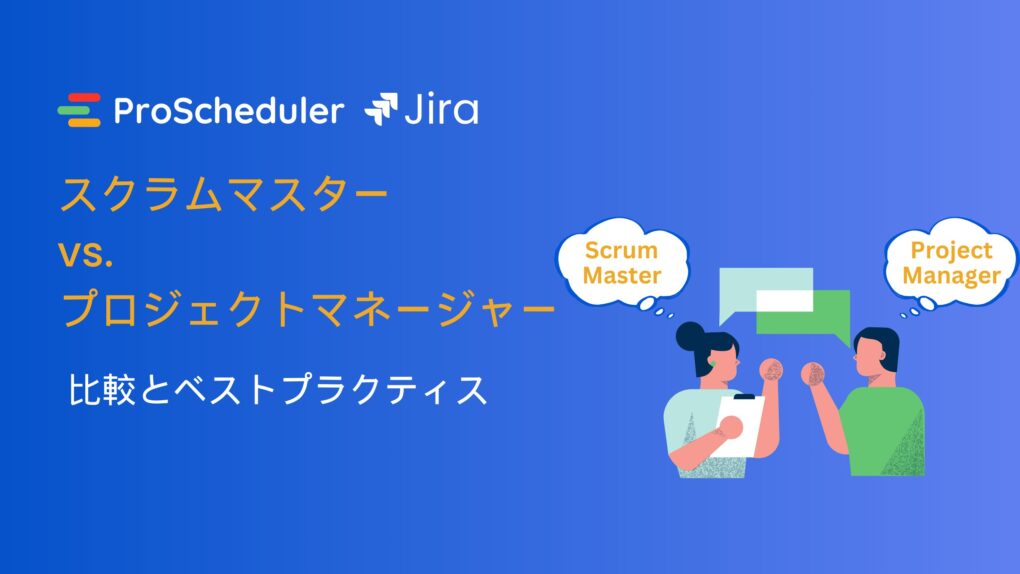 ProScheduler Jira

スクラムマスター
vs.
プロジェクトマネージャー

比較とベストプラクティス

Scrum Master

Project Manager